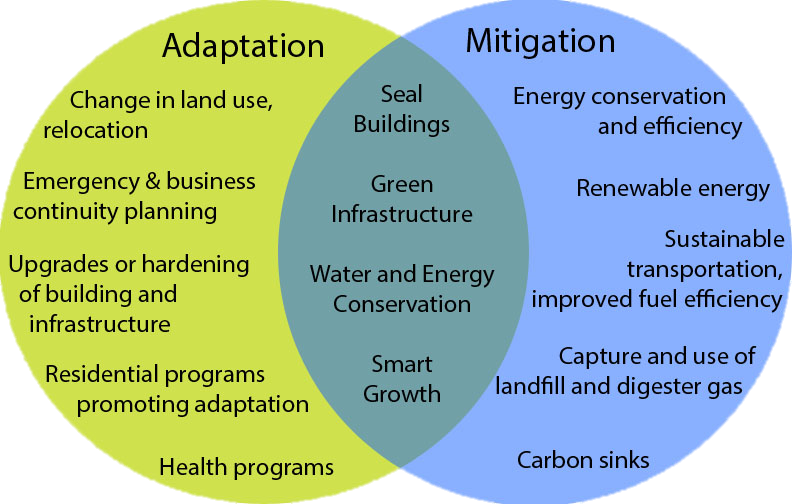 Adaptation

Change in land use, relocation

Emergency & business continuity planning

Upgrades or hardening of building and infrastructure

Residential programs promoting adaptation

Health programs

Seal Buildings

Green Infrastructure

Water and Energy Conservation

Smart Growth

Mitigation

Energy conservation and efficiency

Renewable energy

Sustainable transportation, improved fuel efficiency

Capture and use of landfill and digester gas

Carbon sinks